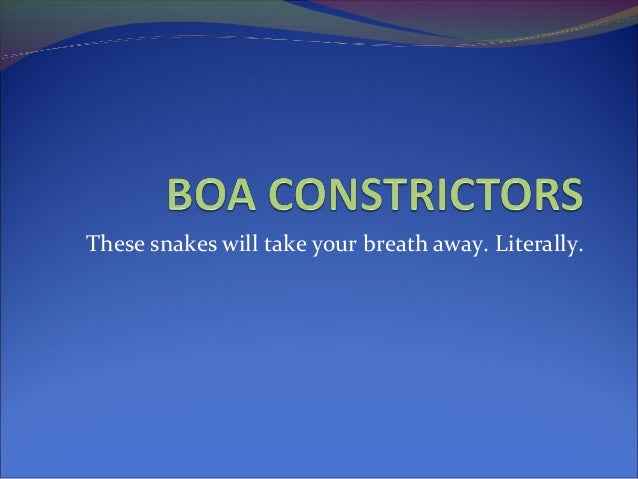 BOA CONSTRICTORS

These snakes will take your breath away. Literally.